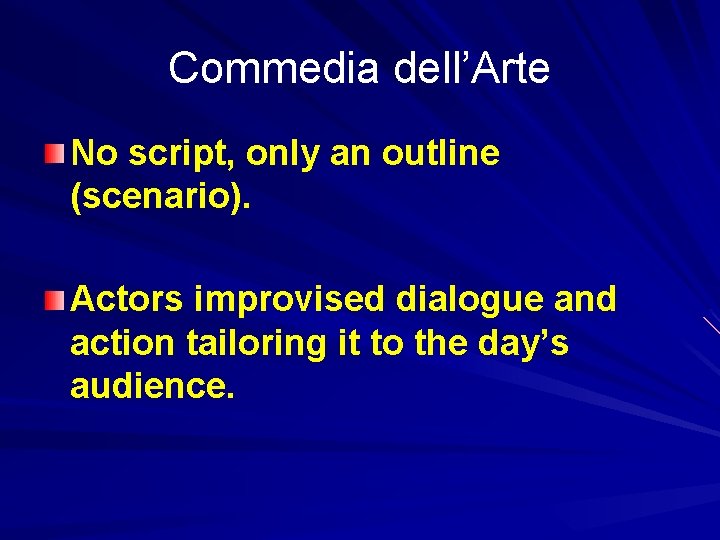 Commedia dell’Arte

No script, only an outline (scenario).

Actors improvised dialogue and action tailoring it to the day’s audience.